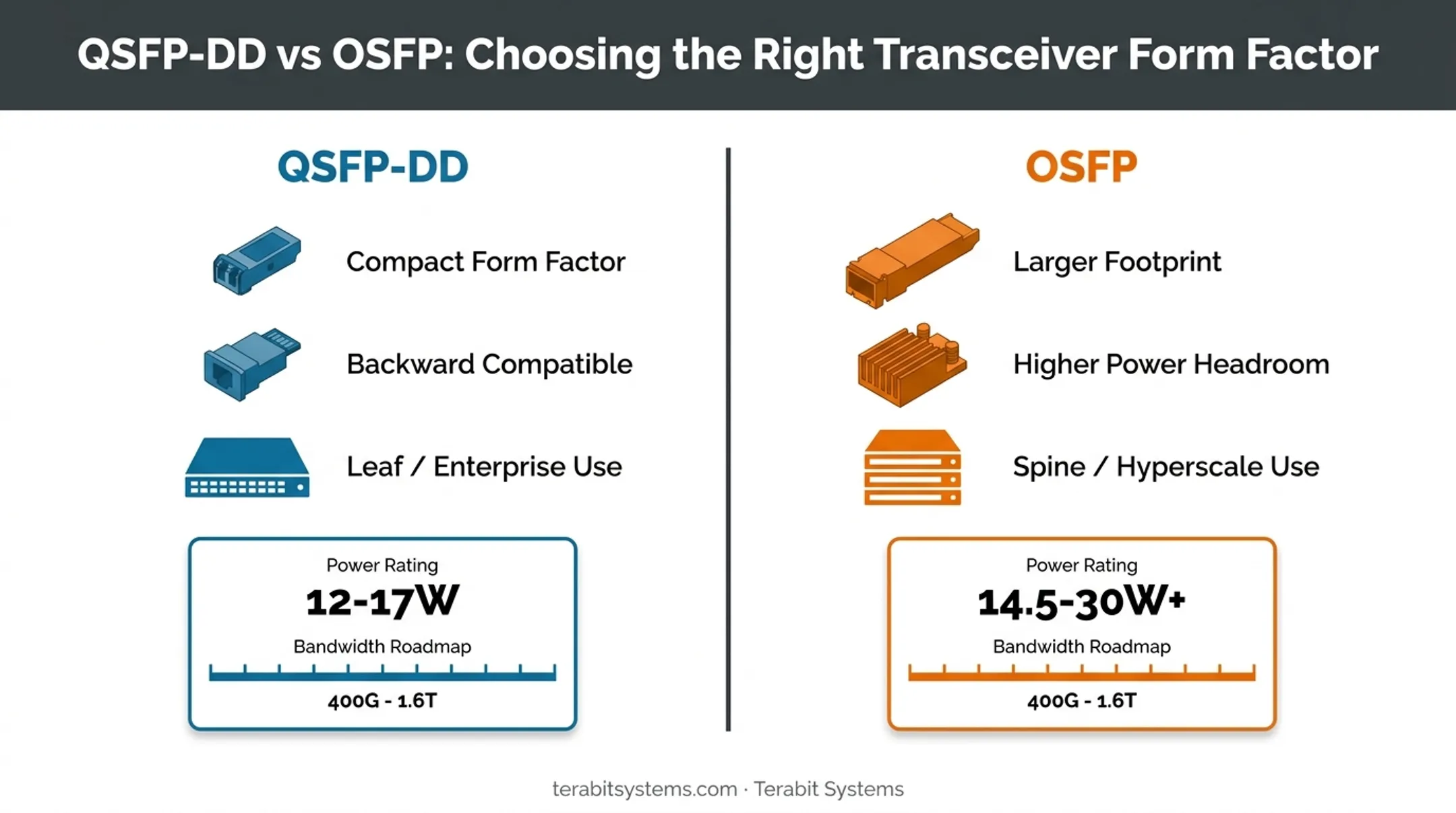 QSFP-DD vs OSFP: Choosing the Right Transceiver Form Factor

QSFP-DD

Compact Form Factor

Backward Compatible

Leaf / Enterprise Use

Power Rating
12-17W
Bandwidth Roadmap
400G - 1.6T

OSFP

Larger Footprint

Higher Power Headroom

Spine / Hyperscale Use

Power Rating
14.5-30W+
Bandwidth Roadmap
400G - 1.6T

terabitsystems.com · Terabit Systems